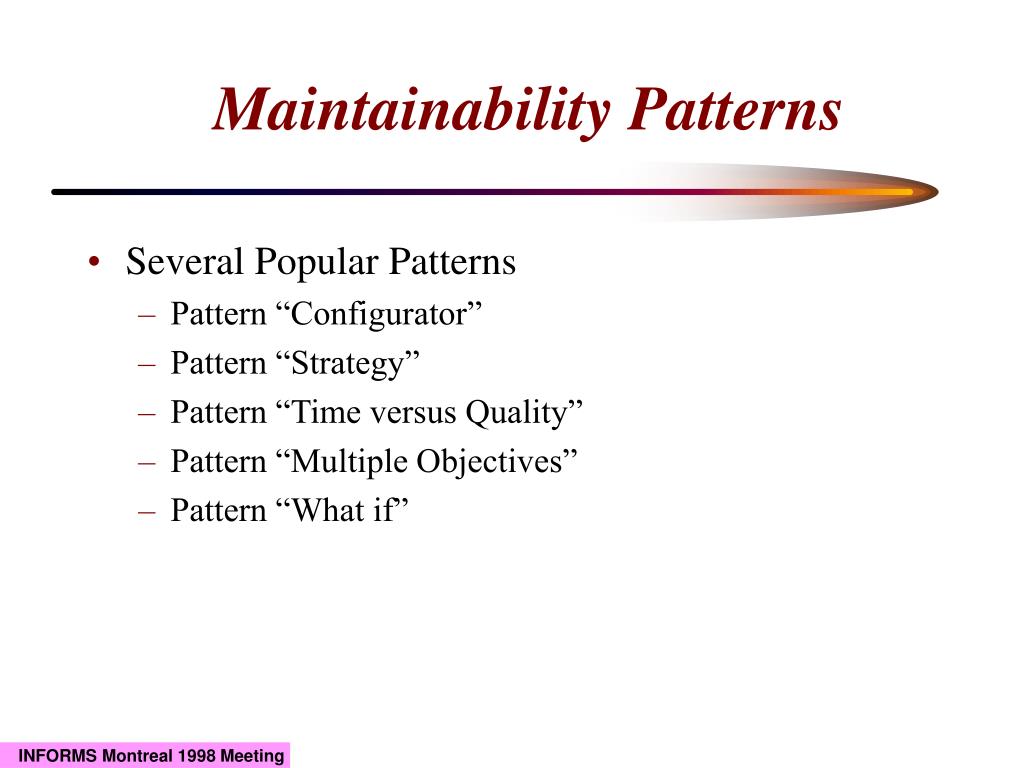 Maintainability Patterns

• Several Popular Patterns
– Pattern “Configurator”
– Pattern “Strategy”
– Pattern “Time versus Quality”
– Pattern “Multiple Objectives”
– Pattern “What if”

INFORMS Montreal 1998 Meeting